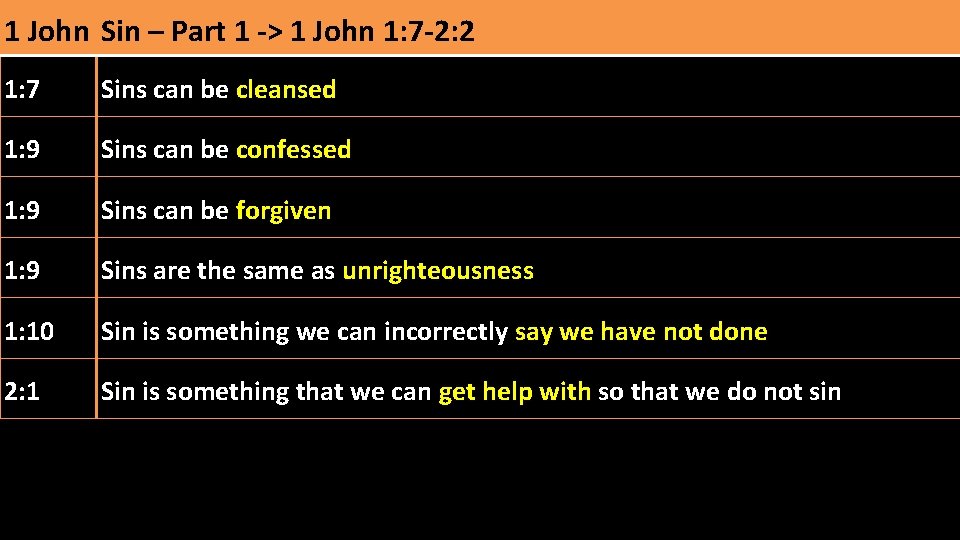 | 1 John | Sin – Part 1 -> 1 John 1:7-2:2 |
|---|---|
| 1:7 | Sins can be cleansed |
| 1:9 | Sins can be confessed |
| 1:9 | Sins can be forgiven |
| 1:9 | Sins are the same as unrighteousness |
| 1:10 | Sin is something we can incorrectly say we have not done |
| 2:1 | Sin is something that we can get help with so that we do not sin |